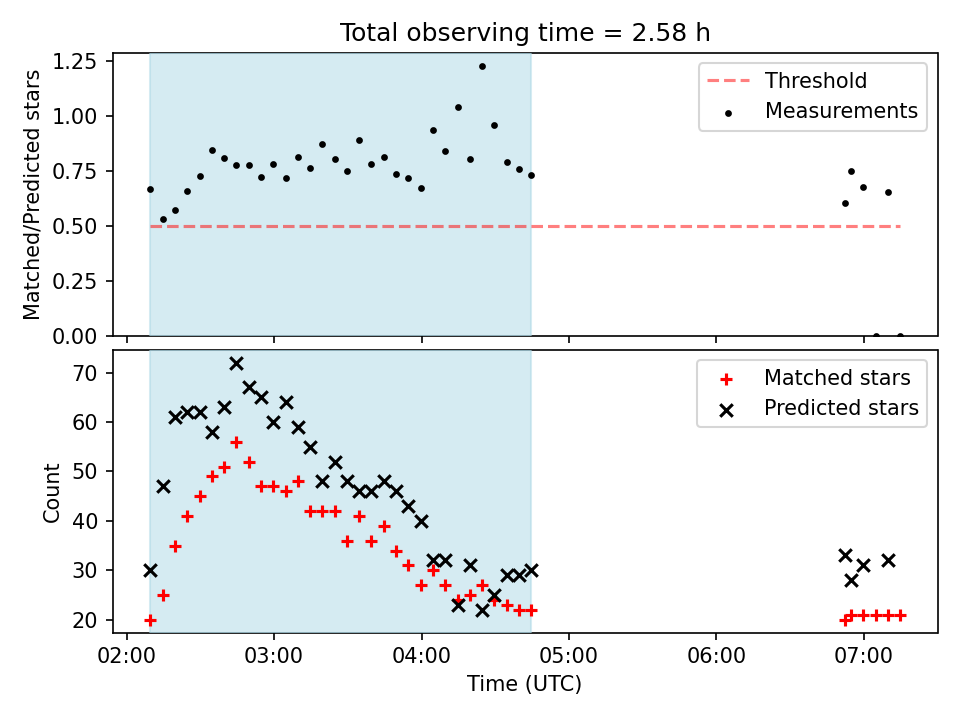 Total observing time = 2.58 h

Matched/Predicted stars

1.25
1.00
0.75
0.50
0.25
0.00

Threshold
Measurements

Count

70
60
50
40
30
20

Matched stars
Predicted stars

02:00
03:00
04:00
05:00
06:00
07:00

Time (UTC)